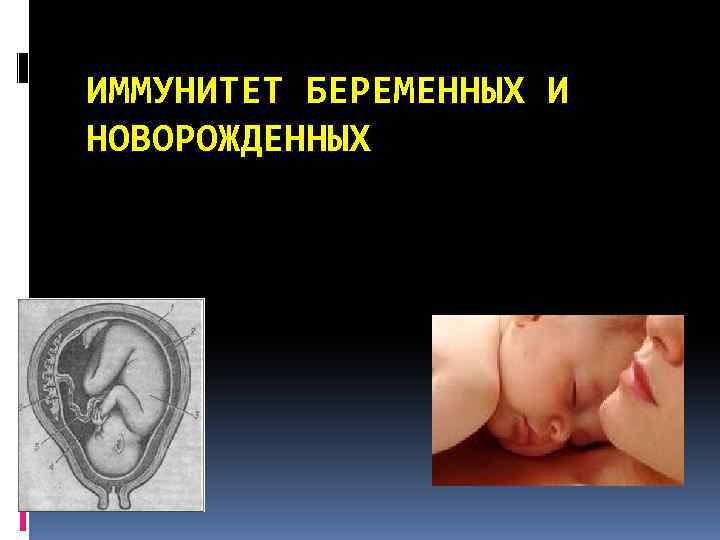 ИММУНИТЕТ БЕРЕМЕННЫХ И НОВОРОЖДЕННЫХ

1
2
3
4
5